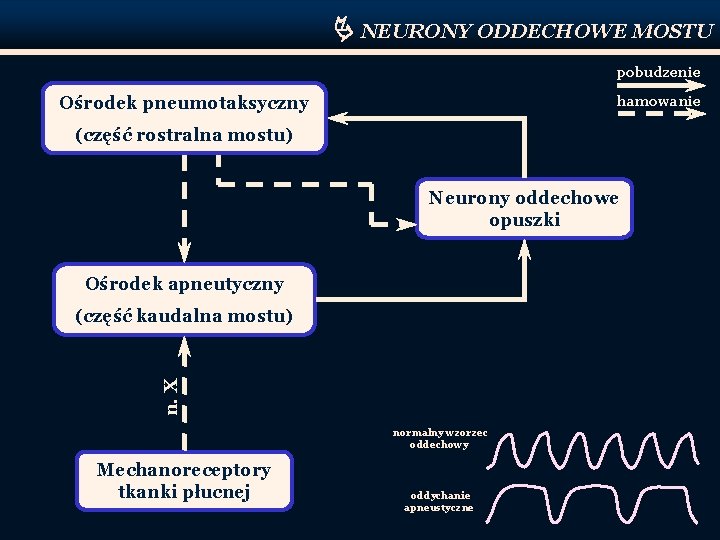 NEURONY ODDECHOWE MOSTU

pobudzenie

hamowanie

Ośrodek pneumotaksyczny
(część rostralna mostu)

Neurony oddechowe
opuszki

Ośrodek apneutyczny
(część kaudalna mostu)

n. X

Mechanoreceptory
tkanki płucnej

normalny wzorzec
oddechowy

oddychanie
apneustyczne